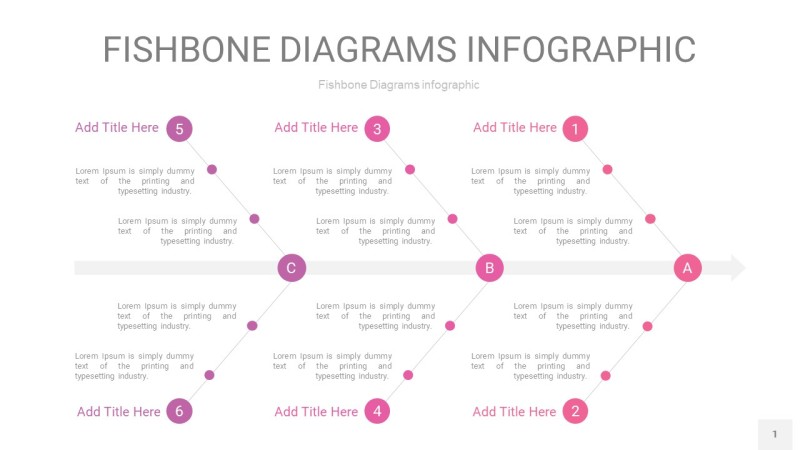 FISHBONE DIAGRAMS INFOGRAPHIC

Fishbone Diagrams infographic

Add Title Here 5

Lorem Ipsum is simply dummy text of the printing and typesetting industry.

Lorem Ipsum is simply dummy text of the printing and typesetting industry.

Add Title Here 3

Lorem Ipsum is simply dummy text of the printing and typesetting industry.

Lorem Ipsum is simply dummy text of the printing and typesetting industry.

Add Title Here 1

Lorem Ipsum is simply dummy text of the printing and typesetting industry.

Lorem Ipsum is simply dummy text of the printing and typesetting industry.

C

B

A

Lorem Ipsum is simply dummy text of the printing and typesetting industry.

Lorem Ipsum is simply dummy text of the printing and typesetting industry.

Add Title Here 6

Lorem Ipsum is simply dummy text of the printing and typesetting industry.

Lorem Ipsum is simply dummy text of the printing and typesetting industry.

Add Title Here 4

Lorem Ipsum is simply dummy text of the printing and typesetting industry.

Lorem Ipsum is simply dummy text of the printing and typesetting industry.

Add Title Here 2

1